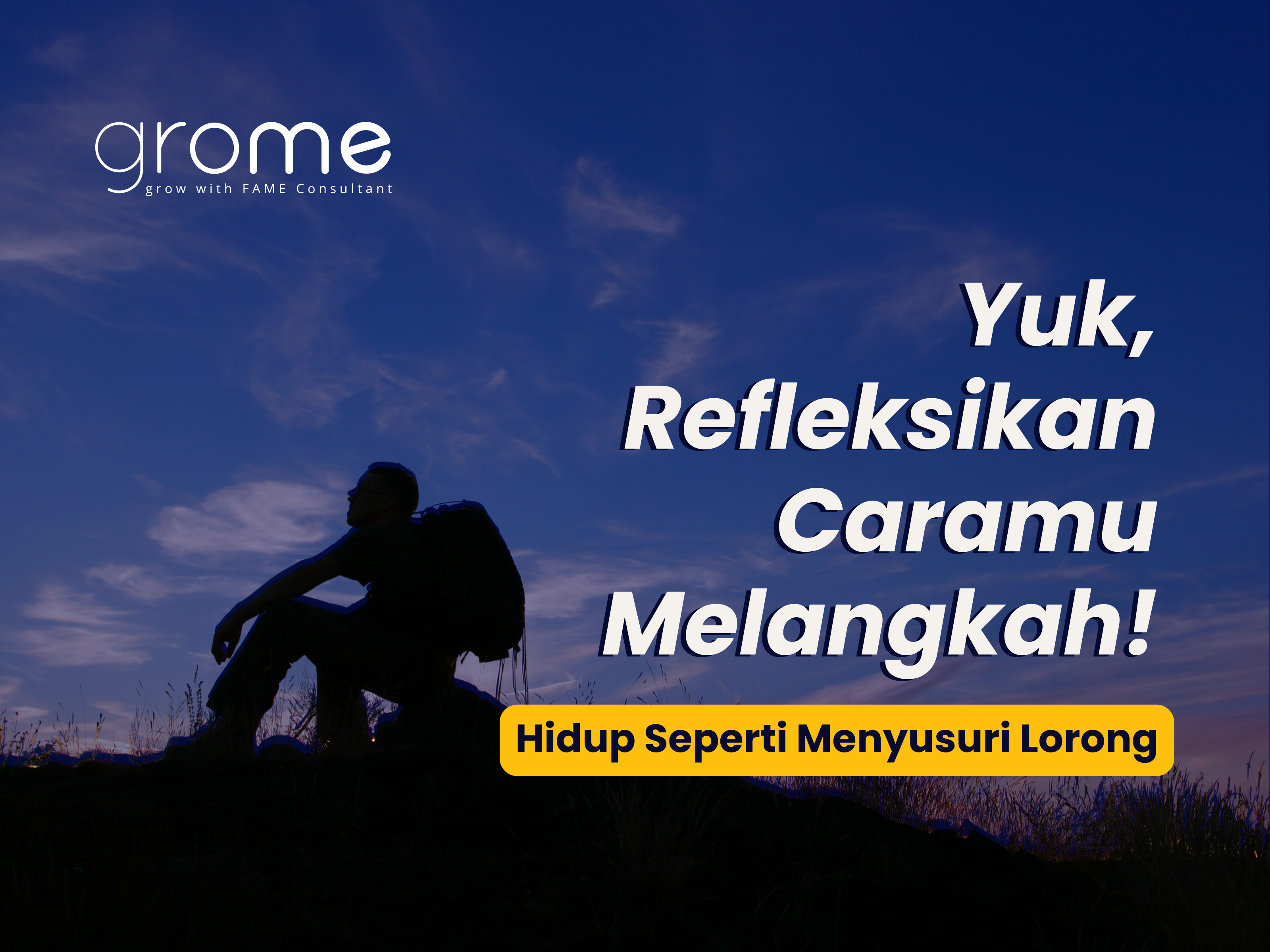 grome
grow with FAME Consultant

Yuk, Refleksikan Caramu Melangkah!

Hidup Seperti Menyusuri Lorong